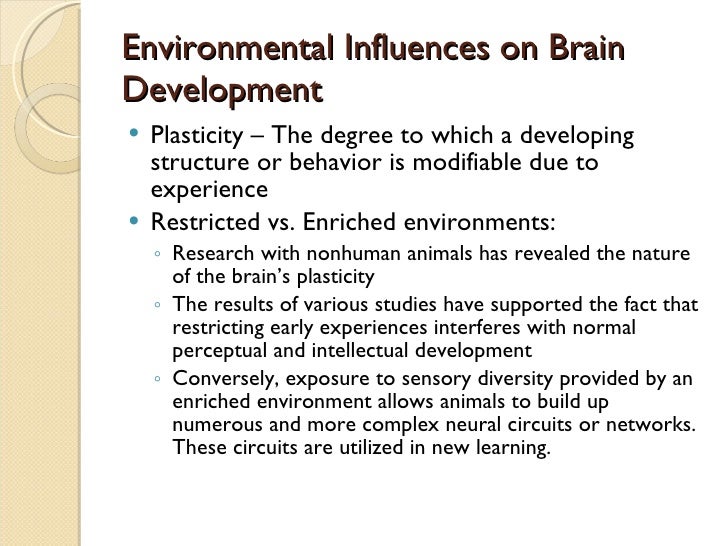 Environmental Influences on Brain Development

• Plasticity – The degree to which a developing structure or behavior is modifiable due to experience
• Restricted vs. Enriched environments:
◦ Research with nonhuman animals has revealed the nature of the brain's plasticity
◦ The results of various studies have supported the fact that restricting early experiences interferes with normal perceptual and intellectual development
◦ Conversely, exposure to sensory diversity provided by an enriched environment allows animals to build up numerous and more complex neural circuits or networks. These circuits are utilized in new learning.